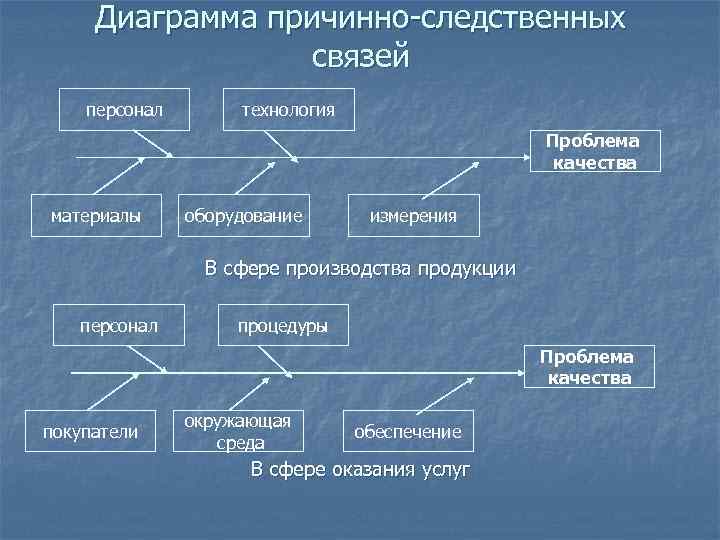 Диаграмма причинно-следственных связей

персонал

технология

Проблема качества

материалы

оборудование

измерения

В сфере производства продукции

персонал

процедуры

Проблема качества

покупатели

окружающая среда

обеспечение

В сфере оказания услуг